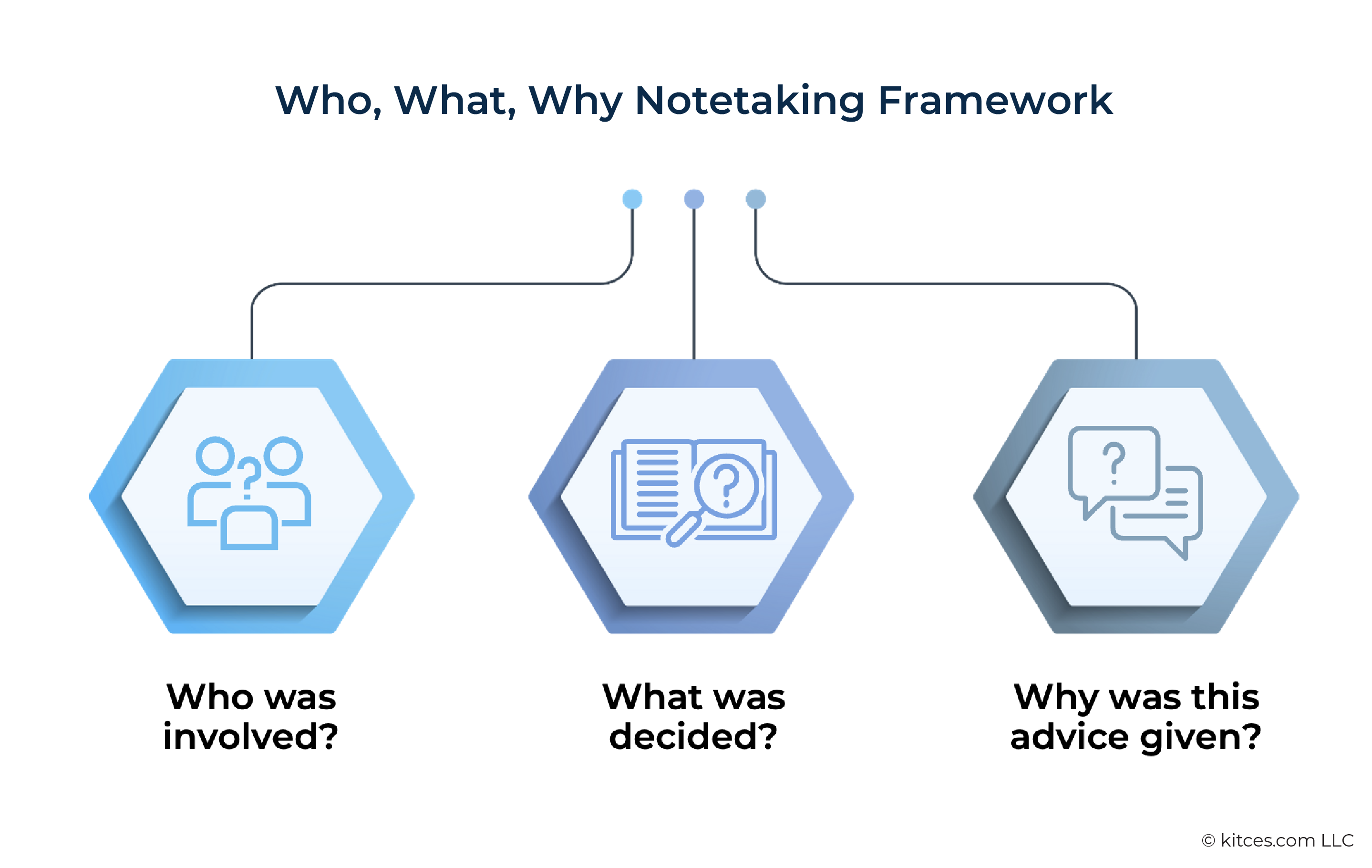 Who, What, Why Notetaking Framework

Who was involved?

What was decided?

Why was this advice given?

© kitces.com LLC